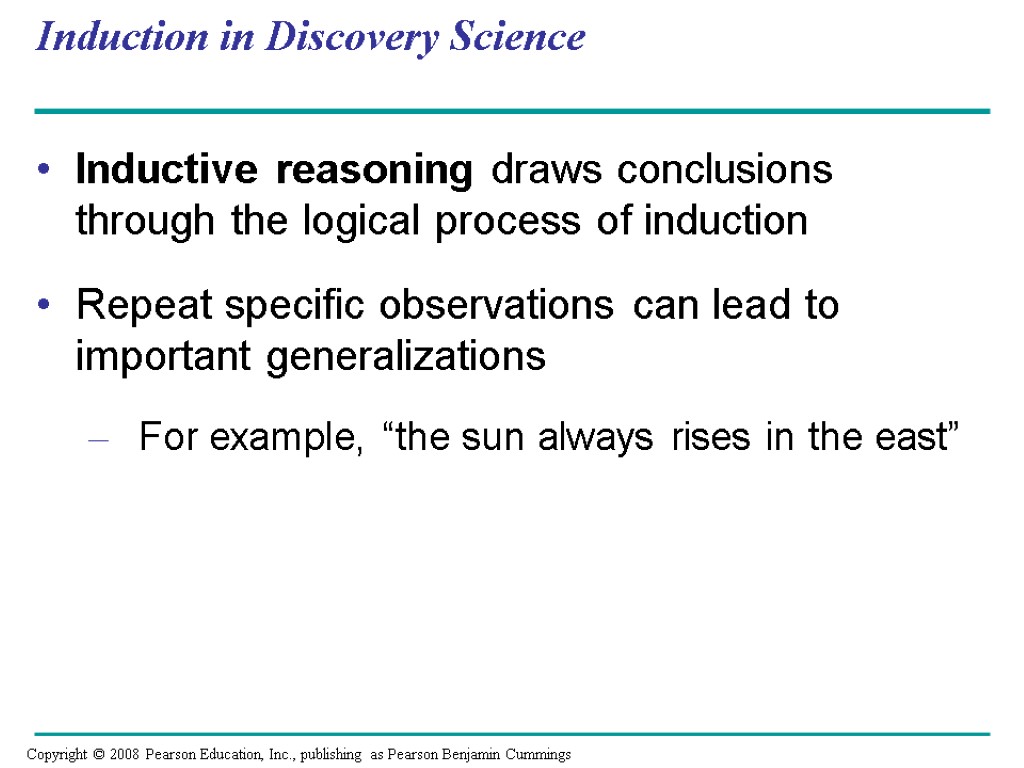 Induction in Discovery Science

• Inductive reasoning draws conclusions through the logical process of induction

• Repeat specific observations can lead to important generalizations

– For example, “the sun always rises in the east”

Copyright © 2008 Pearson Education, Inc., publishing as Pearson Benjamin Cummings